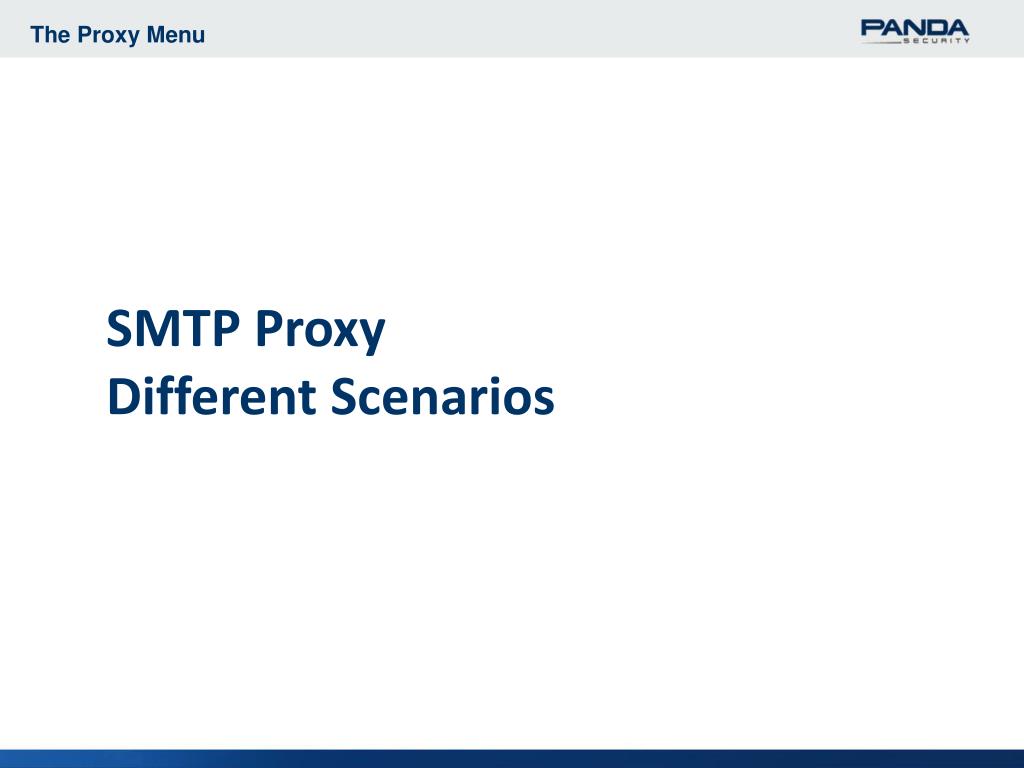 The Proxy Menu

PANDA
SECURITY

SMTP Proxy
Different Scenarios